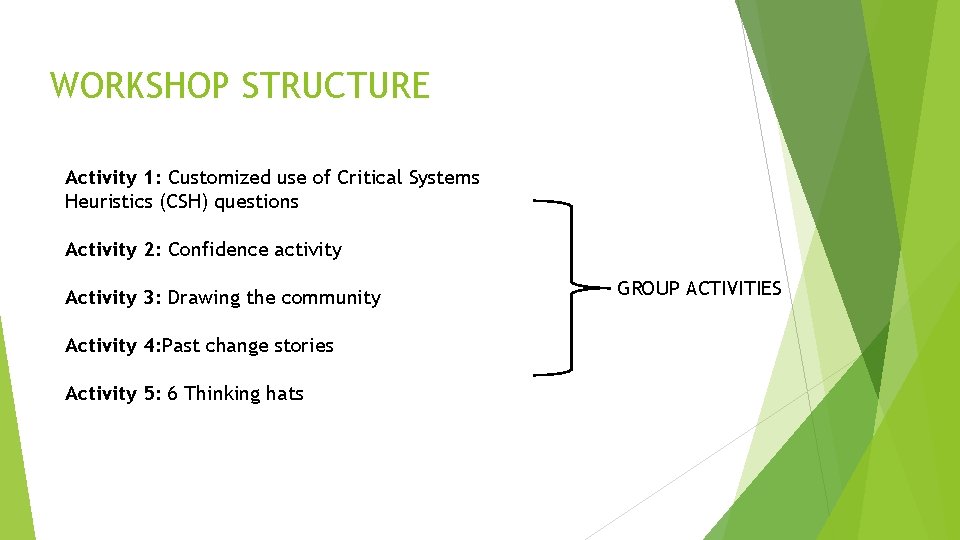 WORKSHOP STRUCTURE

Activity 1: Customized use of Critical Systems Heuristics (CSH) questions

Activity 2: Confidence activity

Activity 3: Drawing the community

Activity 4:Past change stories

Activity 5: 6 Thinking hats

GROUP ACTIVITIES